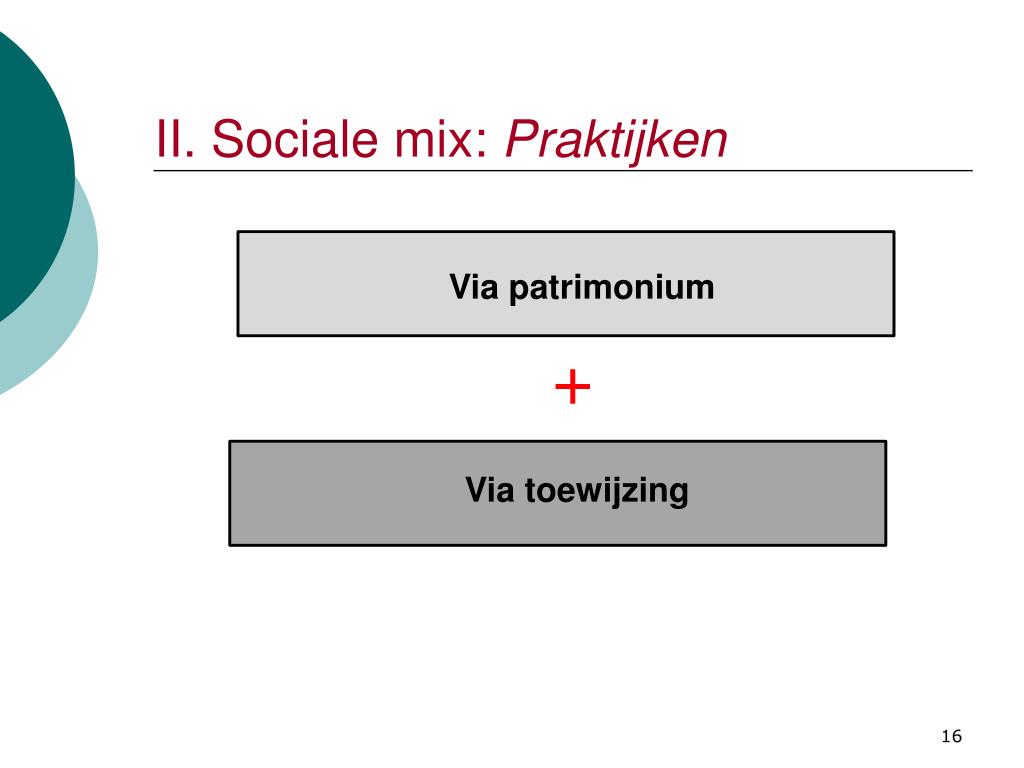 II. Sociale mix: Praktijken

Via patrimonium

+

Via toewijzing

16